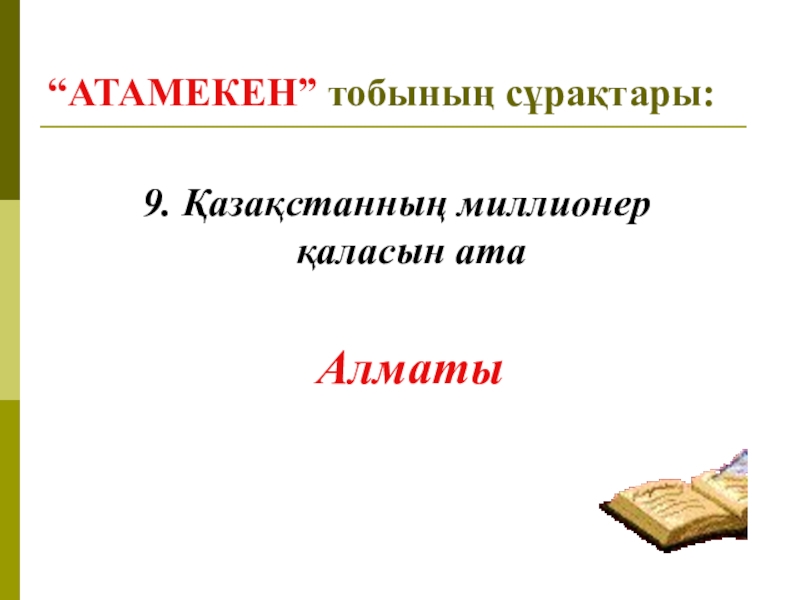 “АТАМЕКЕН” тобының сұрақтары:

9. Қазақстанның миллионер қаласын ата

Алматы